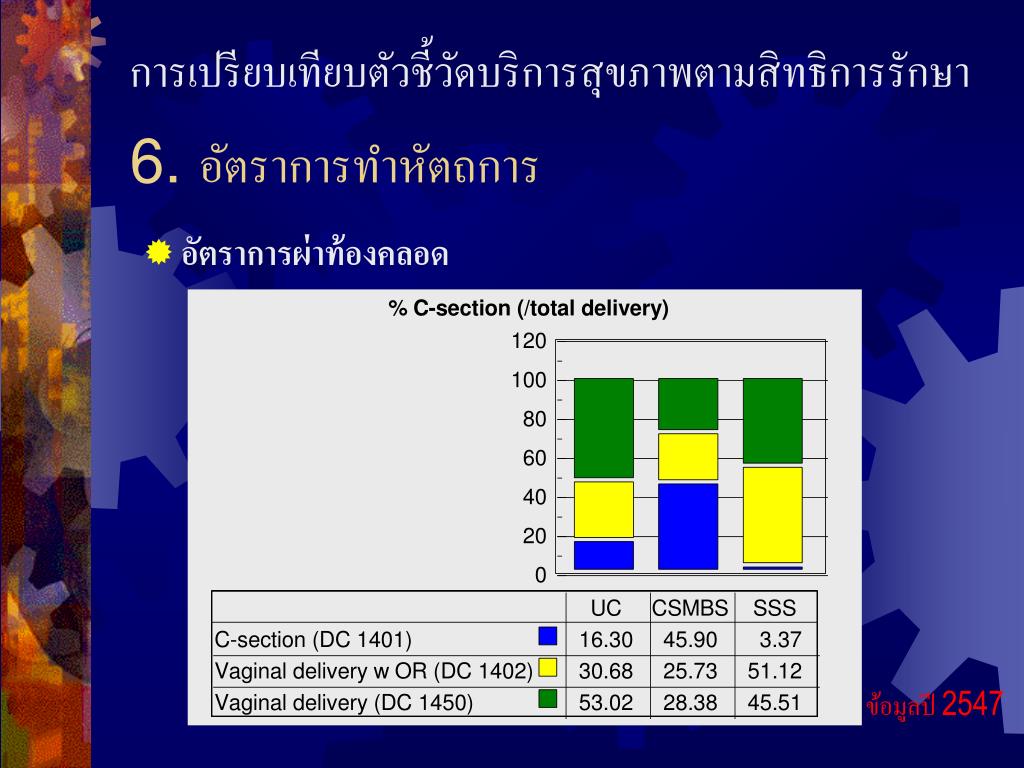 การเปรียบเทียบตัวชี้วัดบริการสุขภาพตามสิทธิการรักษา

6. อัตราการทำหัตถการ

อัตราการผ่าท้องคลอด

% C-section (/total delivery)

120
100
80
60
40
20
0

| | UC | CSMBS | SSS |
|---|---|---|---|
| C-section (DC 1401) | 16.30 | 45.90 | 3.37 |
| Vaginal delivery w OR (DC 1402) | 30.68 | 25.73 | 51.12 |
| Vaginal delivery (DC 1450) | 53.02 | 28.38 | 45.51 |

ข้อมูลปี 2547